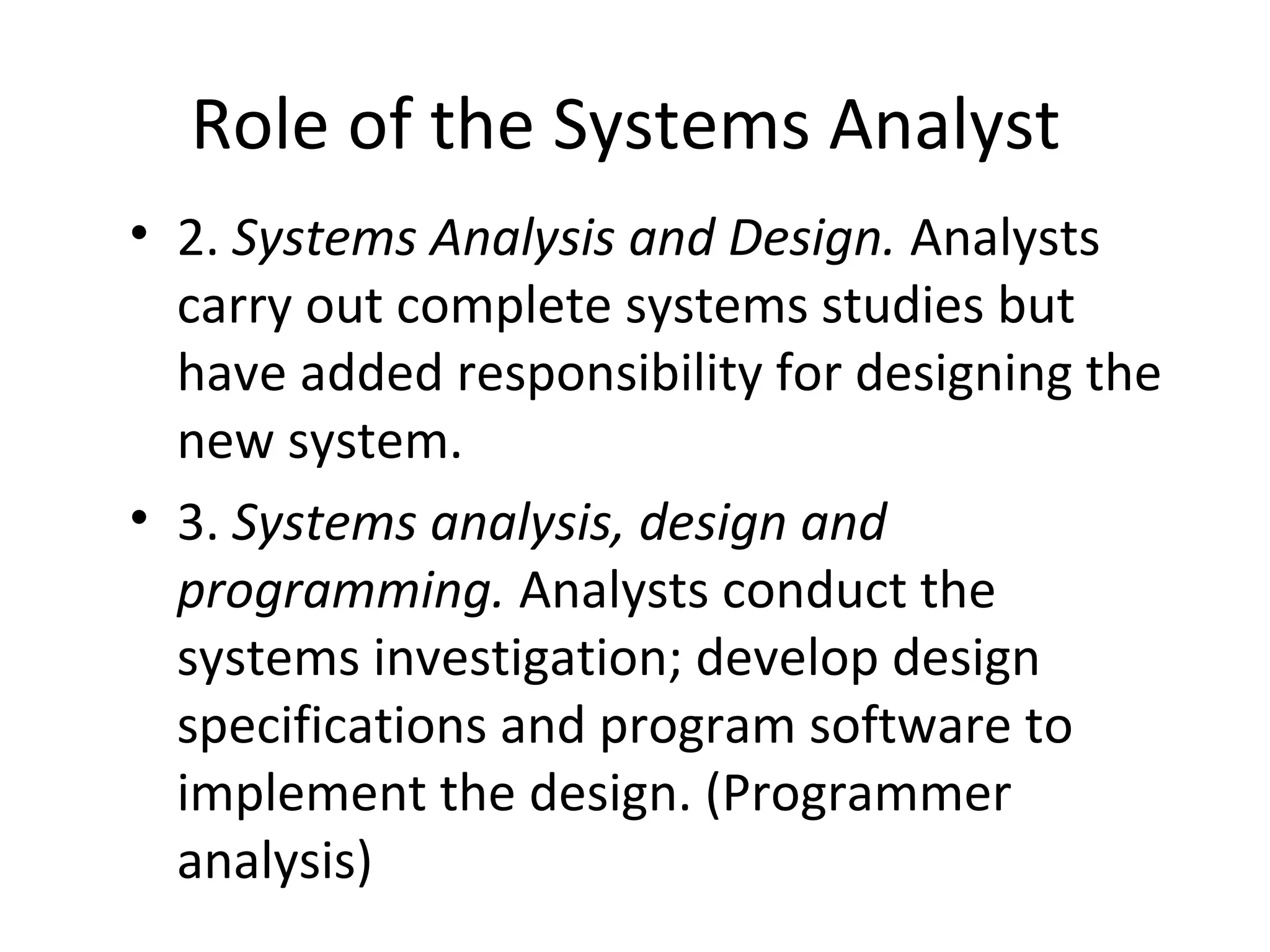 Role of the Systems Analyst

• 2. Systems Analysis and Design. Analysts carry out complete systems studies but have added responsibility for designing the new system.

• 3. Systems analysis, design and programming. Analysts conduct the systems investigation; develop design specifications and program software to implement the design. (Programmer analysis)